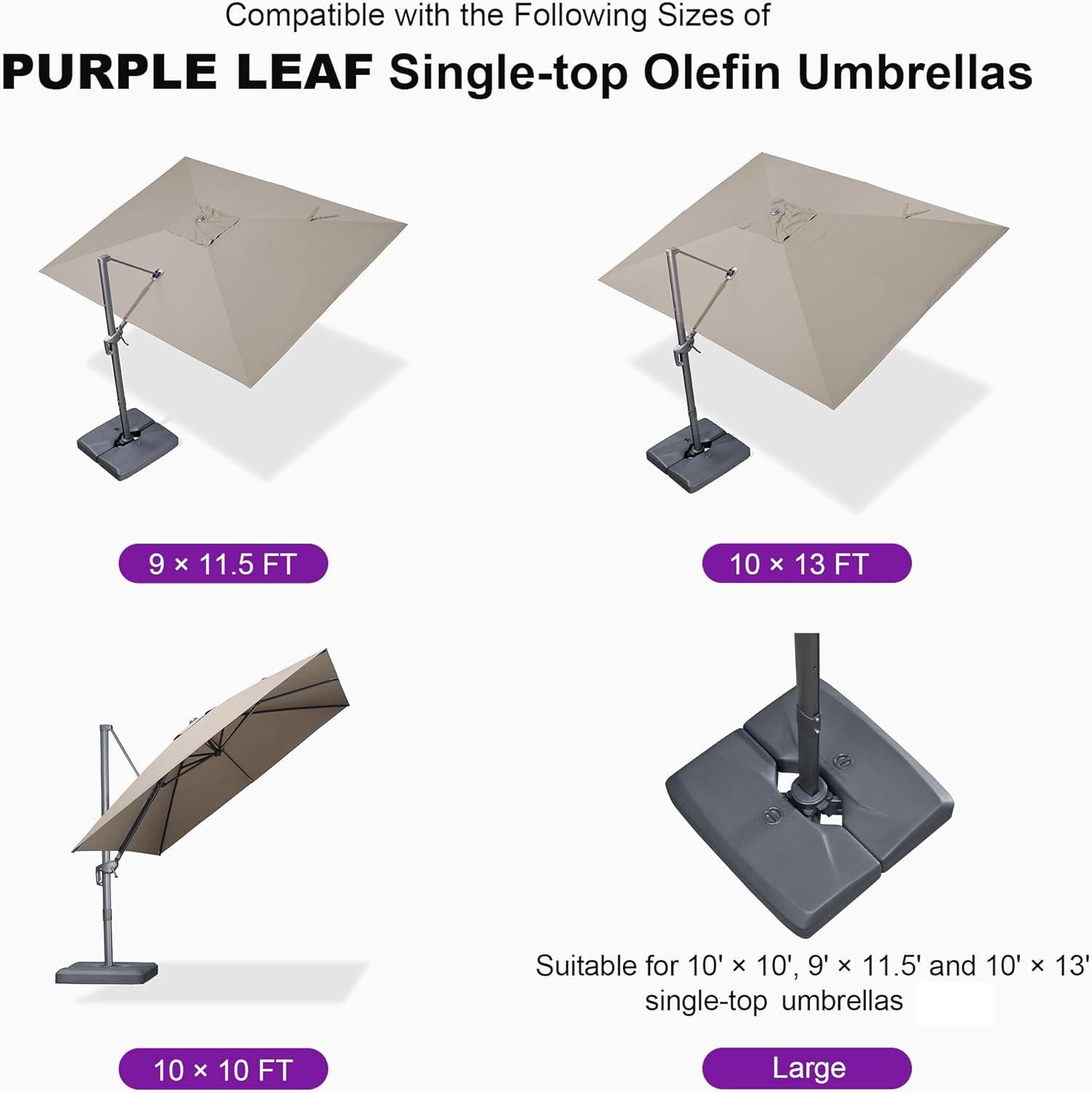 Compatible with the Following Sizes of

PURPLE LEAF Single-top Olefin Umbrellas

9 × 11.5 FT

10 × 13 FT

10 × 10 FT

Suitable for 10' × 10', 9' × 11.5' and 10' × 13' single-top umbrellas

Large